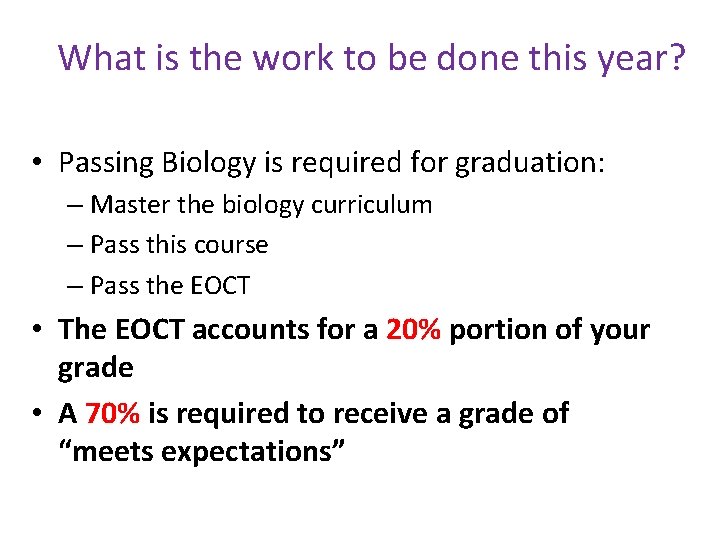 What is the work to be done this year?

• Passing Biology is required for graduation:
– Master the biology curriculum
– Pass this course
– Pass the EOCT

• The EOCT accounts for a 20% portion of your grade

• A 70% is required to receive a grade of “meets expectations”